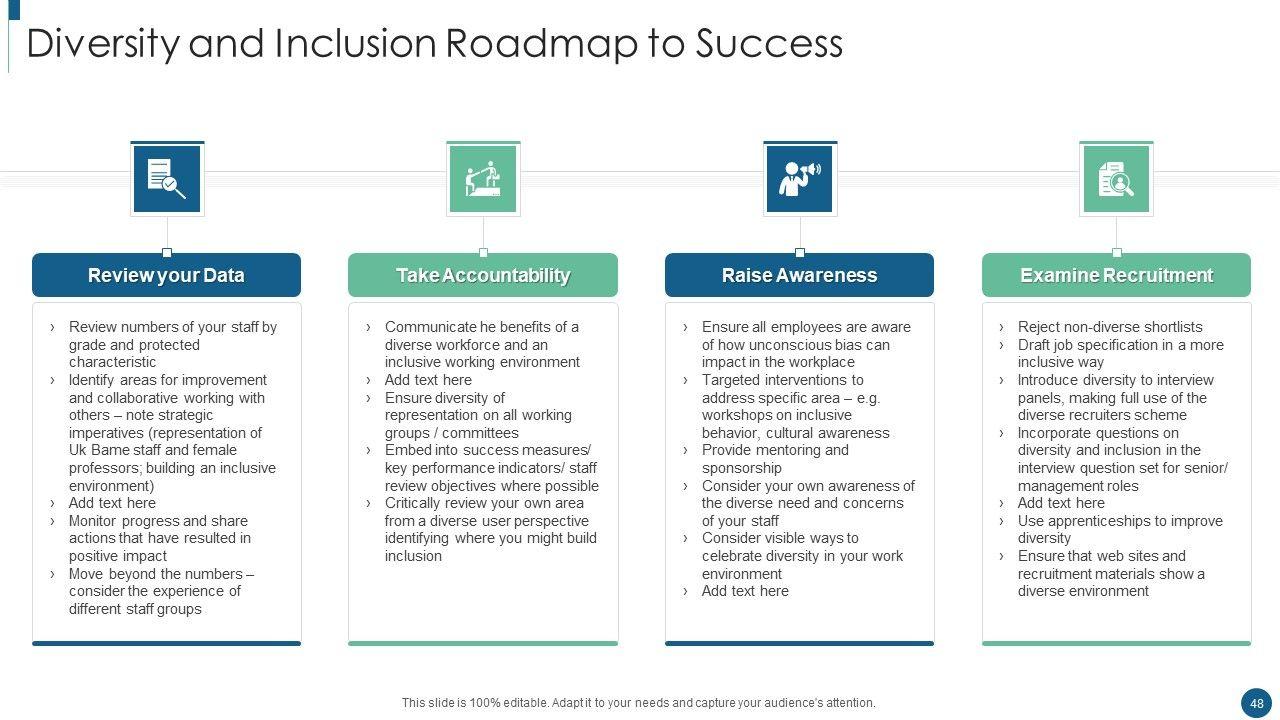 Diversity and Inclusion Roadmap to Success

Review your Data

› Review numbers of your staff by grade and protected characteristic
› Identify areas for improvement and collaborative working with others – note strategic imperatives (representation of Uk Bame staff and female professors; building an inclusive environment)
› Add text here
› Monitor progress and share actions that have resulted in positive impact
› Move beyond the numbers – consider the experience of different staff groups

Take Accountability

› Communicate he benefits of a diverse workforce and an inclusive working environment
› Add text here
› Ensure diversity of representation on all working groups / committees
› Embed into success measures/ key performance indicators/ staff review objectives where possible
› Critically review your own area from a diverse user perspective identifying where you might build inclusion

Raise Awareness

› Ensure all employees are aware of how unconscious bias can impact in the workplace
› Targeted interventions to address specific area – e.g. workshops on inclusive behavior, cultural awareness
› Provide mentoring and sponsorship
› Consider your own awareness of the diverse need and concerns of your staff
› Consider visible ways to celebrate diversity in your work environment
› Add text here

Examine Recruitment

› Reject non-diverse shortlists
› Draft job specification in a more inclusive way
› Introduce diversity to interview panels, making full use of the diverse recruiters scheme
› Incorporate questions on diversity and inclusion in the interview question set for senior/ management roles
› Add text here
› Use apprenticeships to improve diversity
› Ensure that web sites and recruitment materials show a diverse environment

This slide is 100% editable. Adapt it to your needs and capture your audience's attention.

48